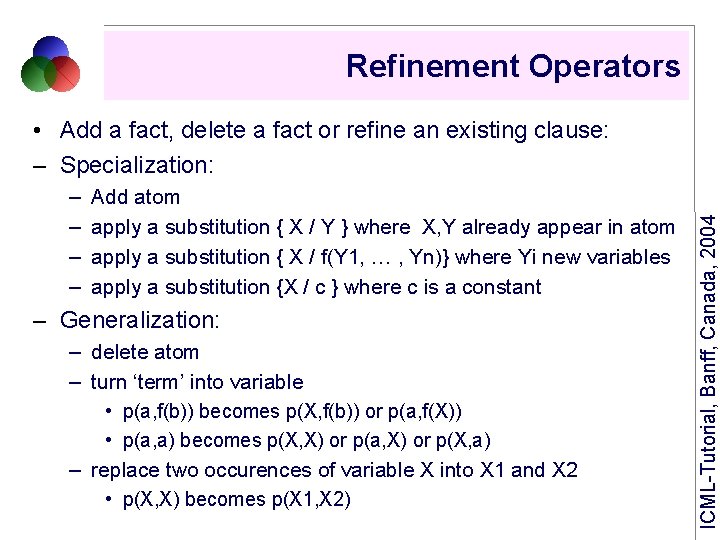 Refinement Operators

• Add a fact, delete a fact or refine an existing clause:

– Specialization:

– Add atom

– apply a substitution { X / Y } where X,Y already appear in atom

– apply a substitution { X / f(Y1, … , Yn)} where Yi new variables

– apply a substitution {X / c } where c is a constant

– Generalization:

– delete atom

– turn 'term' into variable

• p(a,f(b)) becomes p(X,f(b)) or p(a,f(X))

• p(a,a) becomes p(X,X) or p(a,X) or p(X,a)

– replace two occurences of variable X into X1 and X2

• p(X,X) becomes p(X1,X2)

ICML-Tutorial, Banff, Canada, 2004